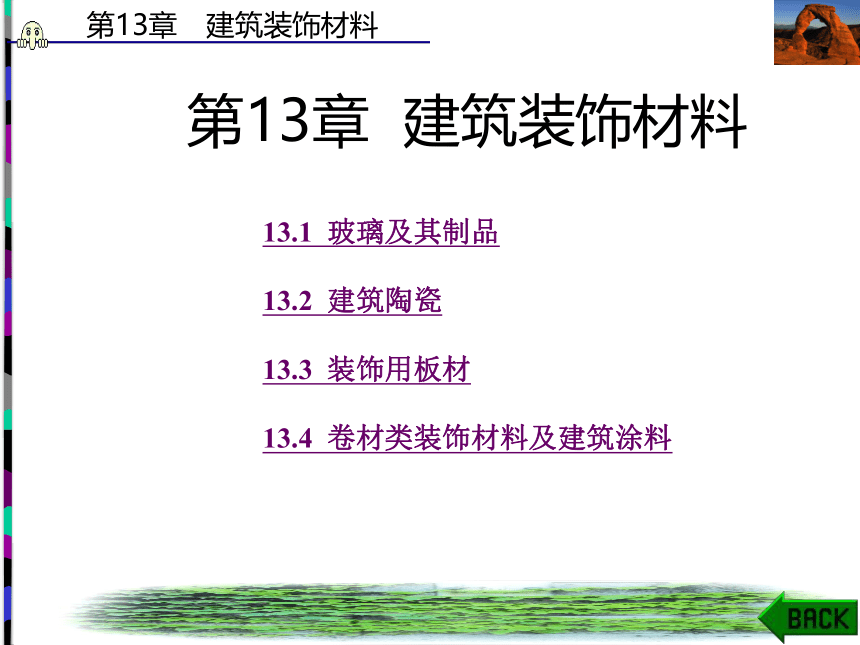 第13章　建筑装饰材料

第13章　建筑装饰材料

13.1　玻璃及其制品

13.2　建筑陶瓷

13.3　装饰用板材

13.4　卷材类装饰材料及建筑涂料

BACK